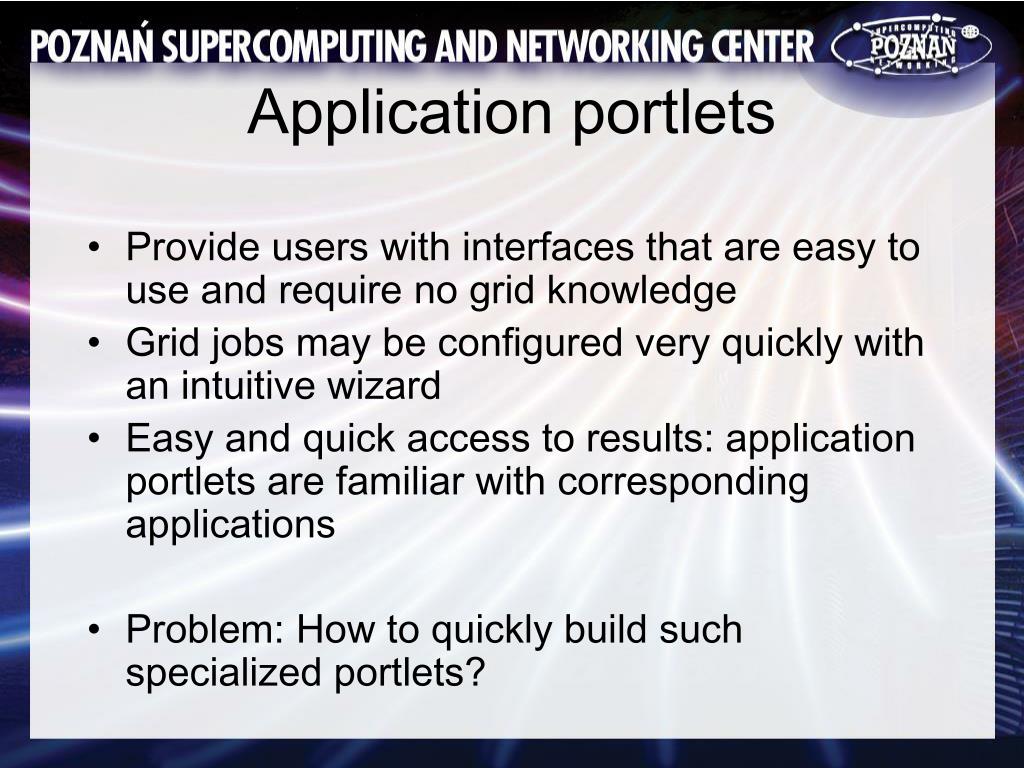 POZNAŃ SUPERCOMPUTING AND NETWORKING CENTER

SUPERCOMPUTING POZNAŃ NETWORKING

Application portlets

• Provide users with interfaces that are easy to use and require no grid knowledge
• Grid jobs may be configured very quickly with an intuitive wizard
• Easy and quick access to results: application portlets are familiar with corresponding applications

• Problem: How to quickly build such specialized portlets?